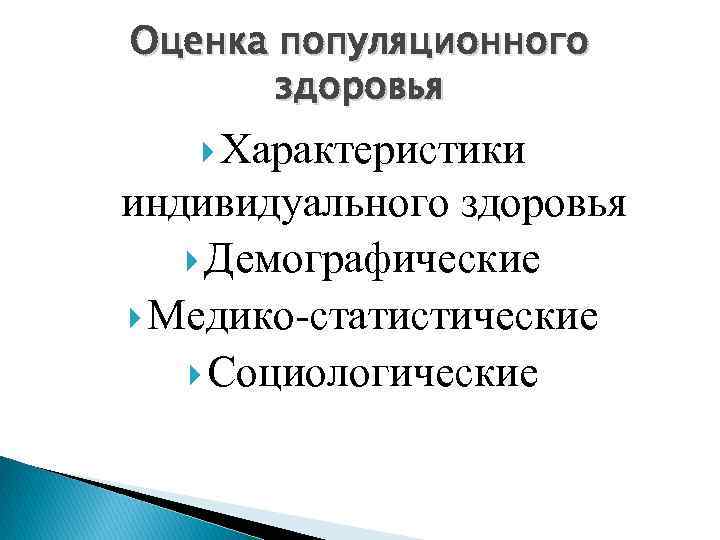 Оценка популяционного здоровья

Характеристики индивидуального здоровья
Демографические
Медико-статистические
Социологические